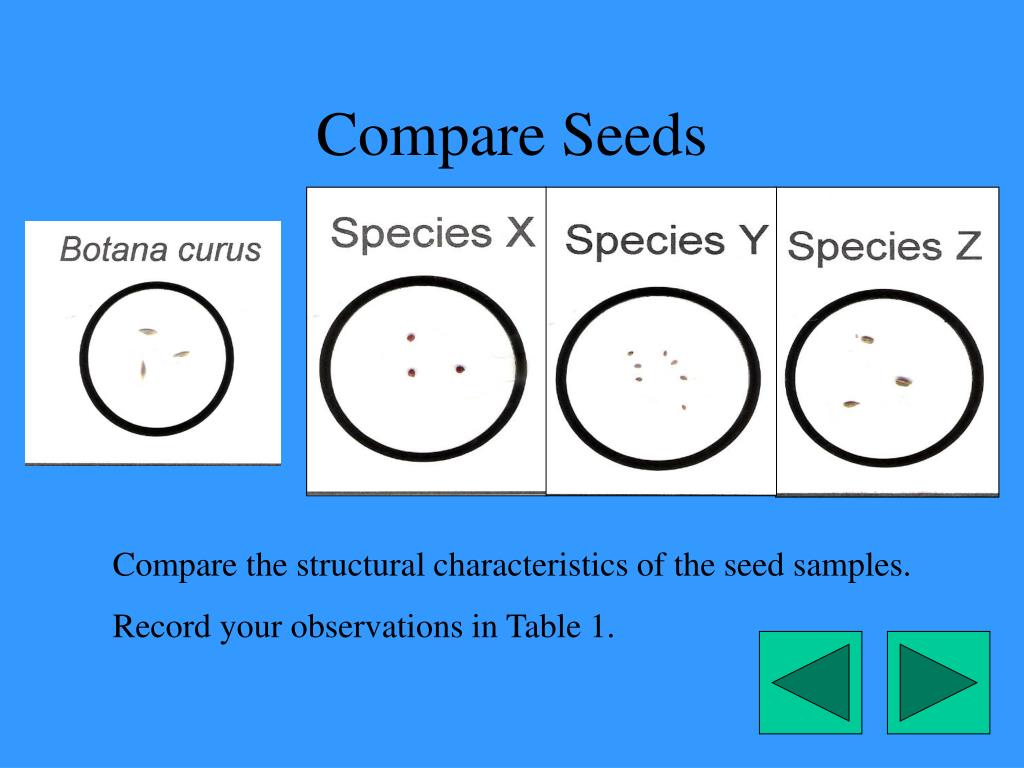 Compare Seeds

Botana curus

Species X

Species Y

Species Z

Compare the structural characteristics of the seed samples.

Record your observations in Table 1.